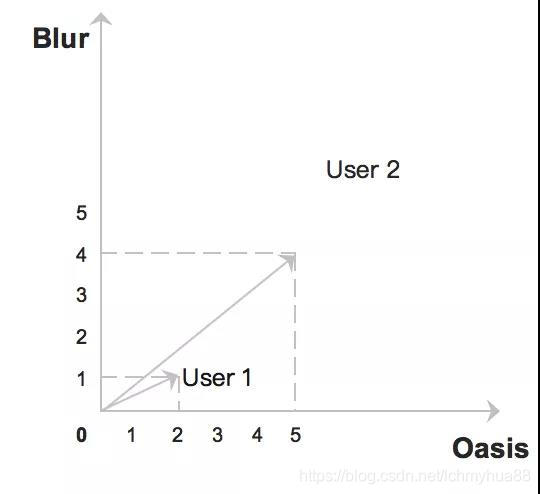 Blur

User 2

5
4
3
2
1
User 1

0 1 2 3 4 5

Oasis

https://blog.csdn.net/lchmyhua88